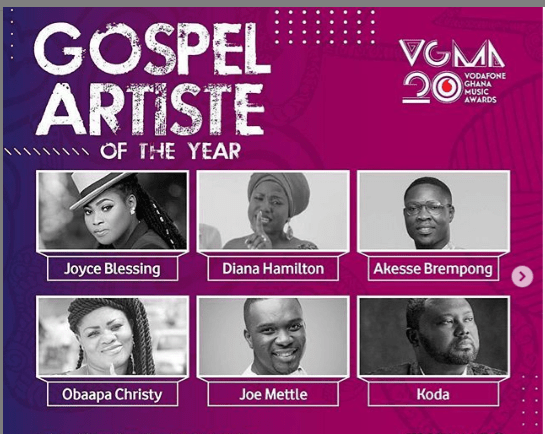 GOSPEL ARTISTE OF THE YEAR

VGMA 20 VODAFONE GHANA MUSIC AWARDS

Joyce Blessing

Diana Hamilton

Akesse Brempong

Obaapa Christy

Joe Mettle

Koda